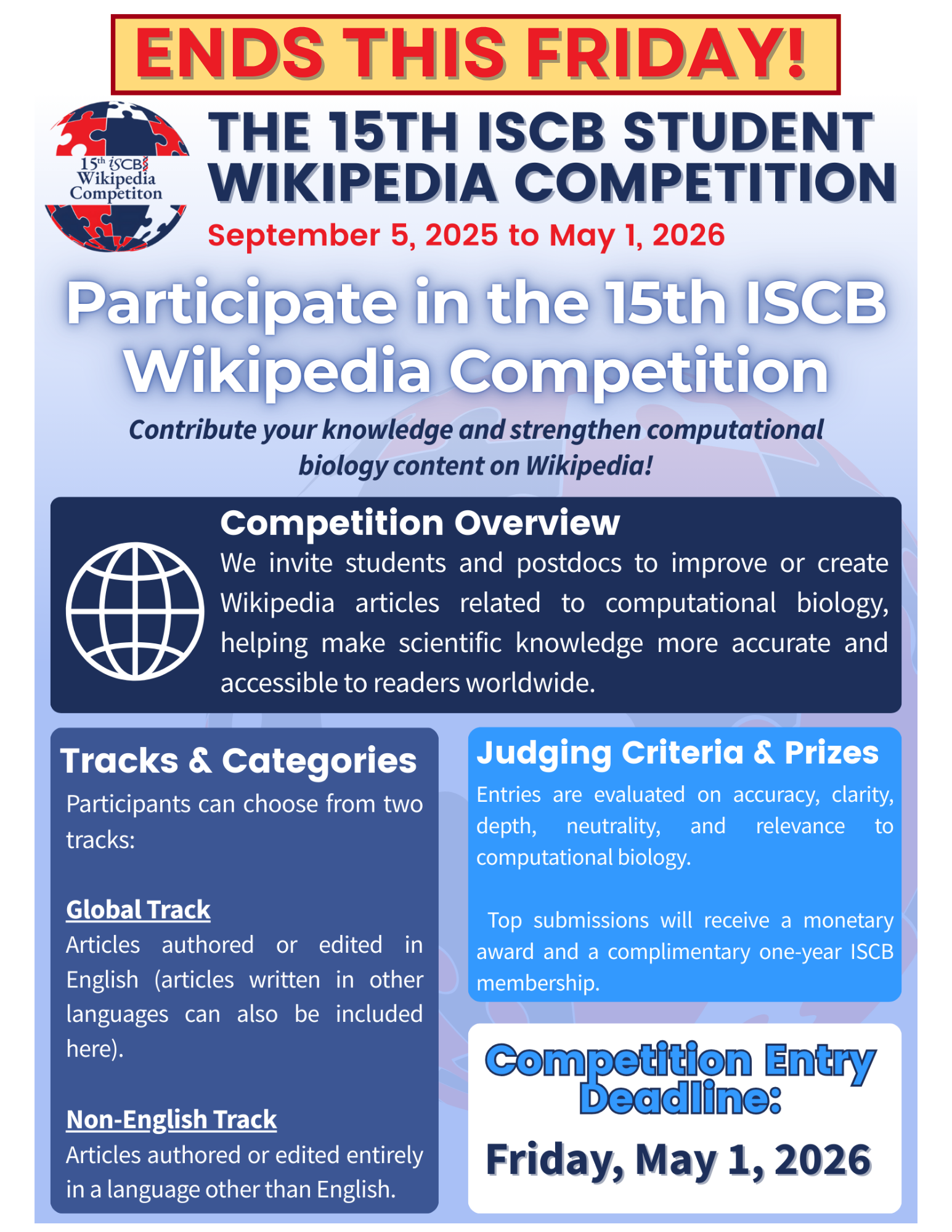 ENDS THIS FRIDAY!

15th ISCB Wikipedia Competiton

THE 15TH ISCB STUDENT WIKIPEDIA COMPETITION

September 5, 2025 to May 1, 2026

Participate in the 15th ISCB Wikipedia Competition

Contribute your knowledge and strengthen computational biology content on Wikipedia!

Competition Overview

We invite students and postdocs to improve or create Wikipedia articles related to computational biology, helping make scientific knowledge more accurate and accessible to readers worldwide.

Tracks & Categories

Participants can choose from two tracks:

Global Track

Articles authored or edited in English (articles written in other languages can also be included here).

Non-English Track

Articles authored or edited entirely in a language other than English.

Judging Criteria & Prizes

Entries are evaluated on accuracy, clarity, depth, neutrality, and relevance to computational biology.

Top submissions will receive a monetary award and a complimentary one-year ISCB membership.

Competition Entry Deadline:

Friday, May 1, 2026